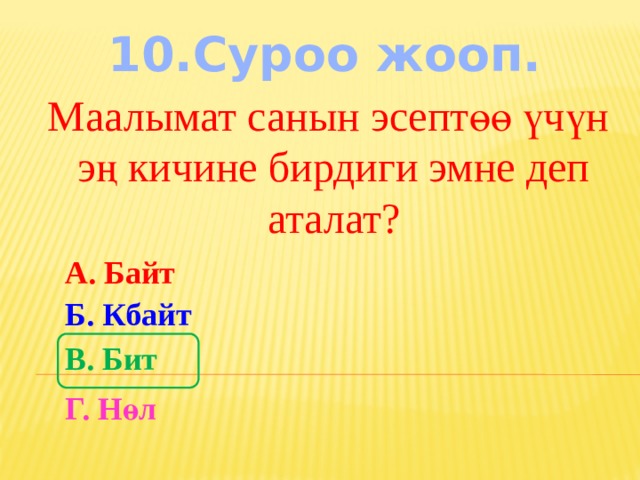 10.Суроо жооп.

Маалымат санын эсептөө үчүн эң кичине бирдиги эмне деп аталат?

А. Байт

Б. Кбайт

В. Бит

Г. Нөл